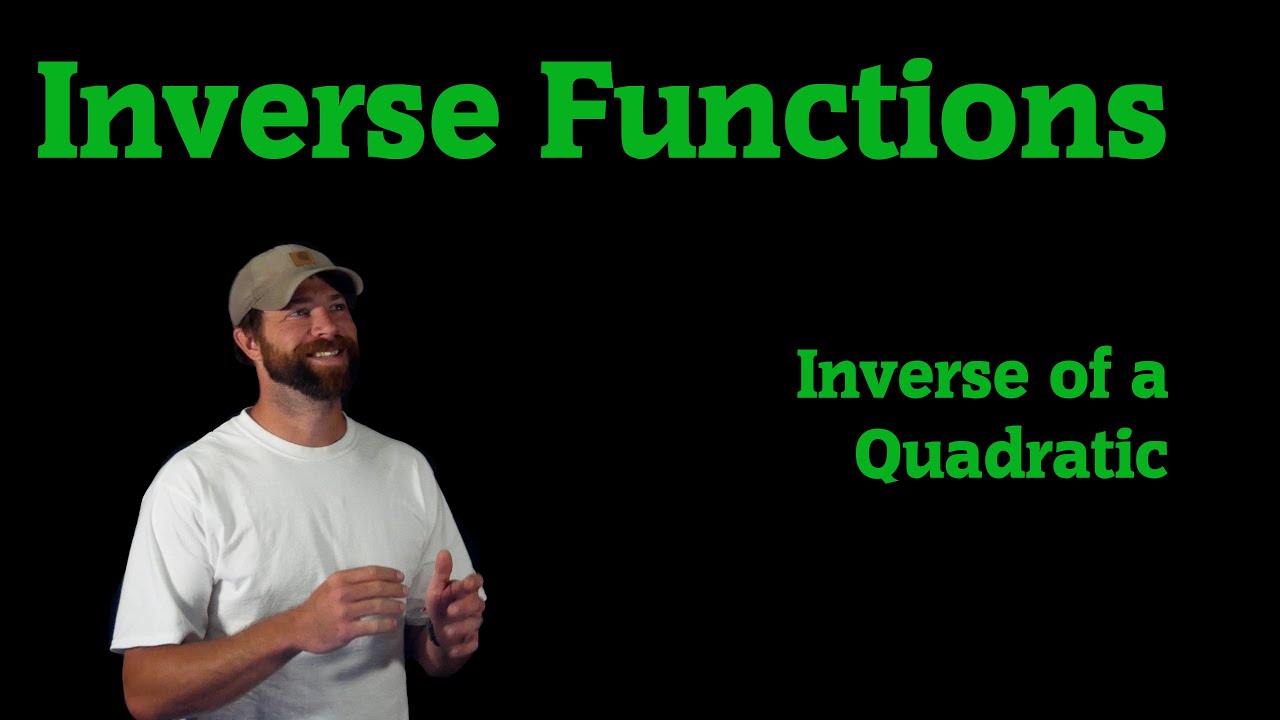 Inverse Functions

Inverse of a Quadratic